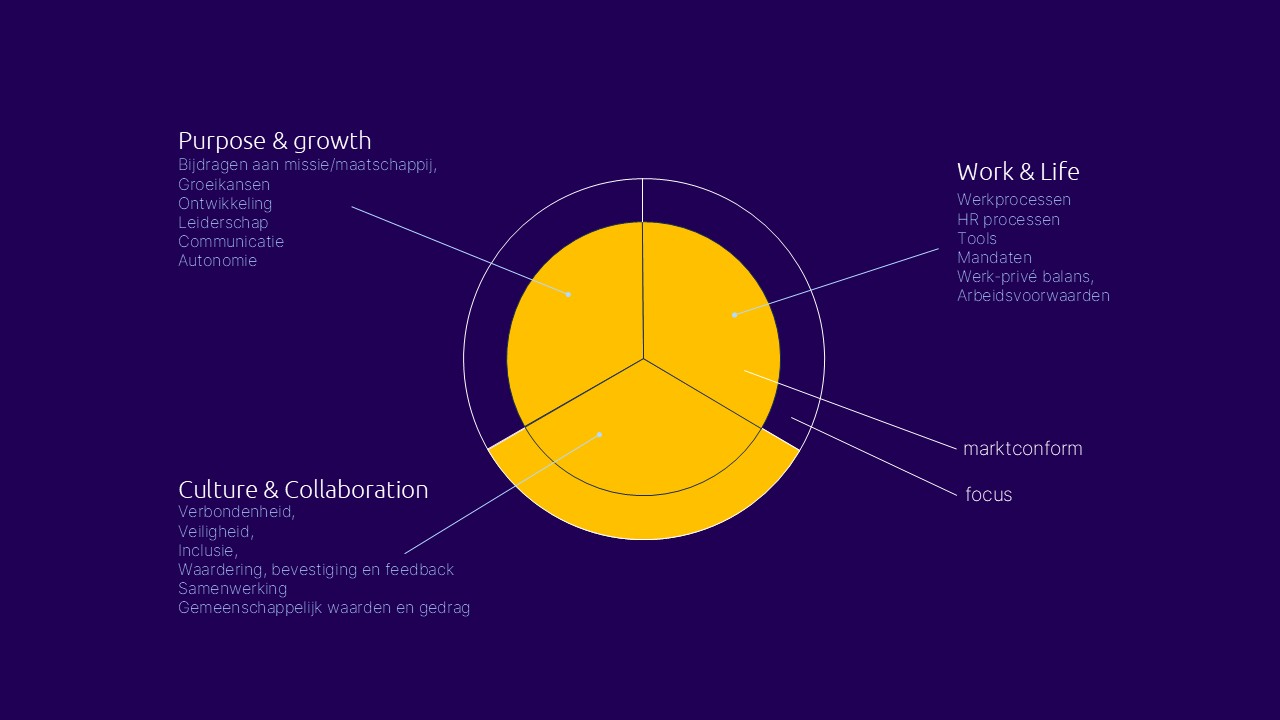 Purpose & growth
Bijdragen aan missie/maatschappij,
Groeikansen
Ontwikkeling
Leiderschap
Communicatie
Autonomie

Work & Life
Werkprocessen
HR processen
Tools
Mandaten
Werk-privé balans,
Arbeidsvoorwaarden

marktconform

focus

Culture & Collaboration
Verbondenheid,
Veiligheid,
Inclusie,
Waardering, bevestiging en feedback
Samenwerking
Gemeenschappelijk waarden en gedrag